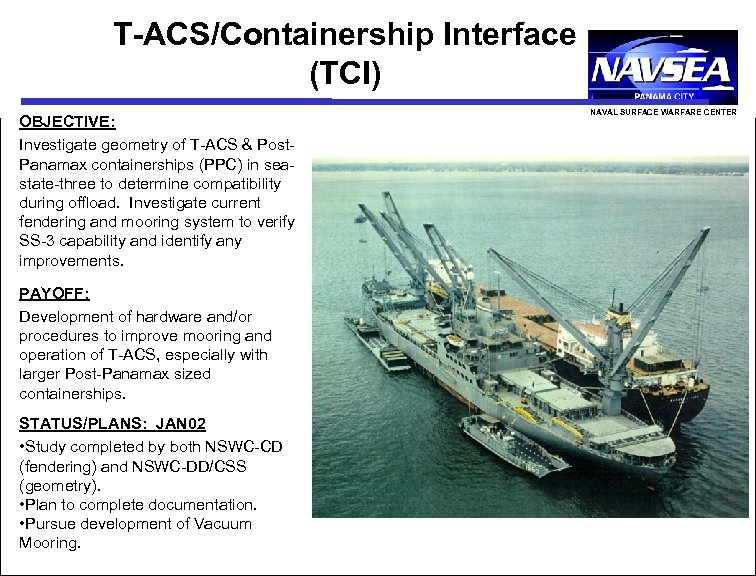 T-ACS/Containership Interface (TCI)

NAVSEA
PANAMA CITY
NAVAL SURFACE WARFARE CENTER

OBJECTIVE:
Investigate geometry of T-ACS & Post-Panamax containerships (PPC) in sea-state-three to determine compatibility during offload. Investigate current fendering and mooring system to verify SS-3 capability and identify any improvements.

PAYOFF:
Development of hardware and/or procedures to improve mooring and operation of T-ACS, especially with larger Post-Panamax sized containerships.

STATUS/PLANS: JAN02
•Study completed by both NSWC-CD (fendering) and NSWC-DD/CSS (geometry).
•Plan to complete documentation.
•Pursue development of Vacuum Mooring.